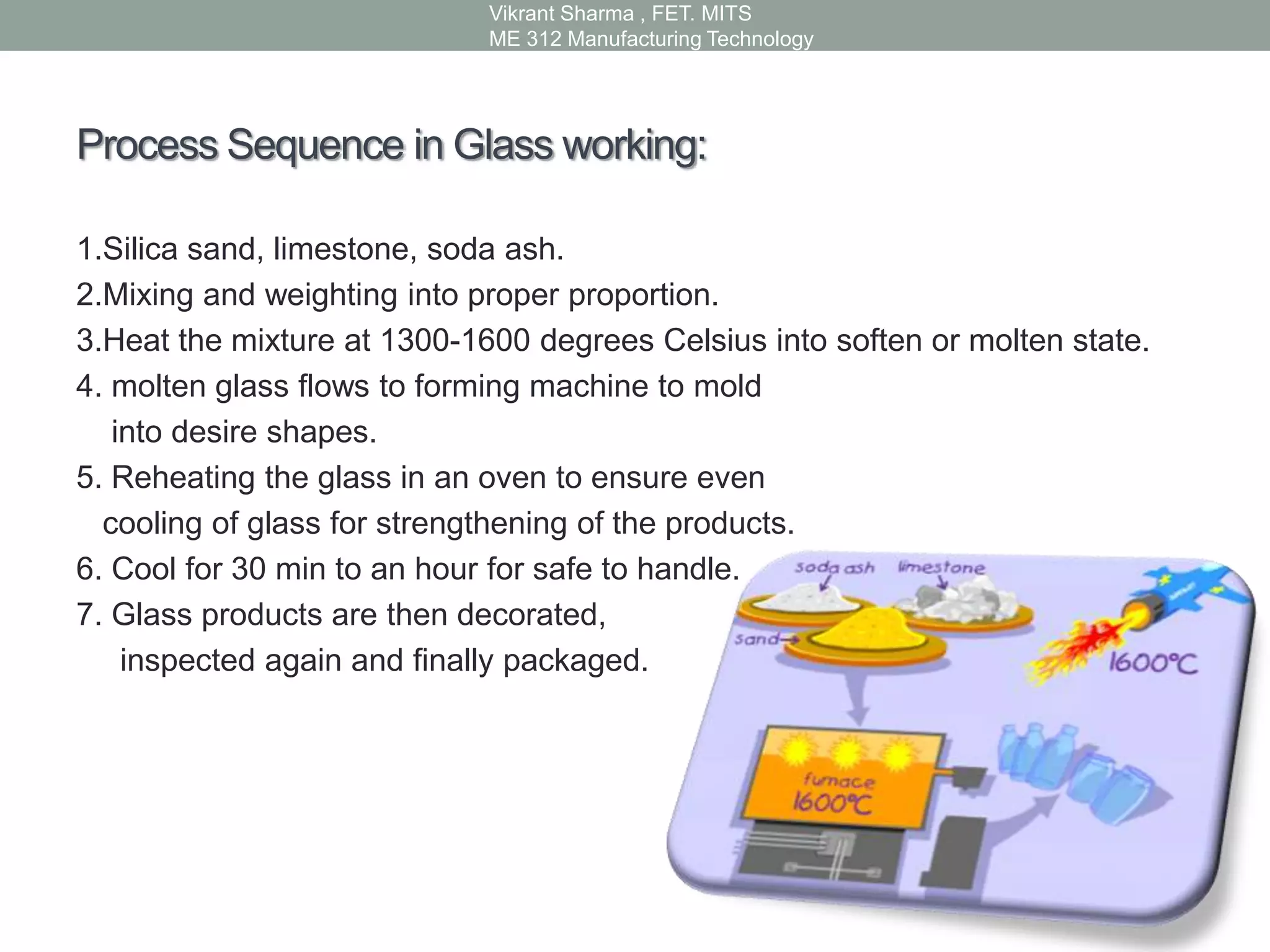 Vikrant Sharma , FET. MITS
ME 312 Manufacturing Technology

Process Sequence in Glass working:

1.Silica sand, limestone, soda ash.
2.Mixing and weighting into proper proportion.
3.Heat the mixture at 1300-1600 degrees Celsius into soften or molten state.
4. molten glass flows to forming machine to mold into desire shapes.
5. Reheating the glass in an oven to ensure even cooling of glass for strengthening of the products.
6. Cool for 30 min to an hour for safe to handle.
7. Glass products are then decorated, inspected again and finally packaged.

soda ash
limestone
sand
1600°C
furnace
1600°C